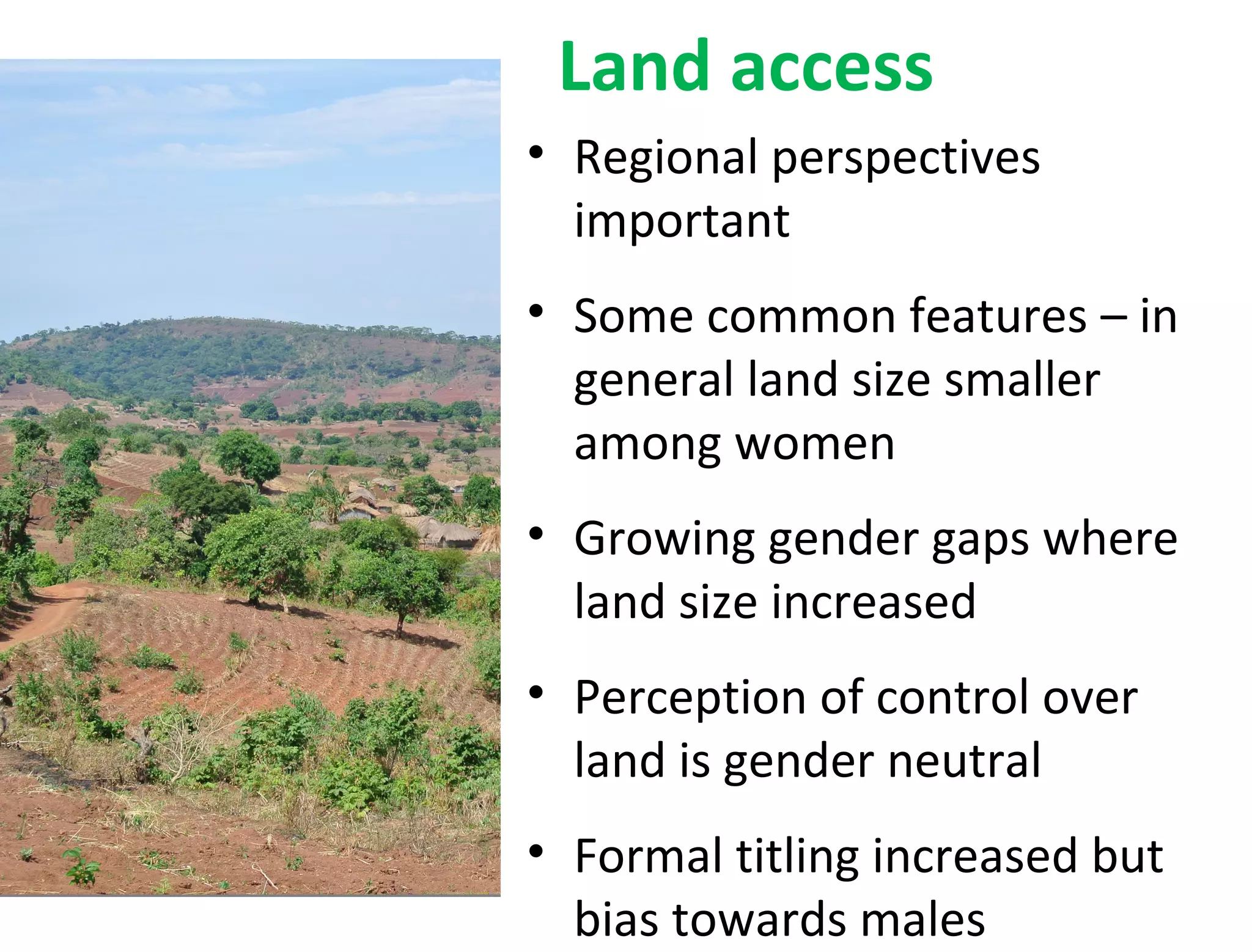 Land access

• Regional perspectives important

• Some common features – in general land size smaller among women

• Growing gender gaps where land size increased

• Perception of control over land is gender neutral

• Formal titling increased but bias towards males